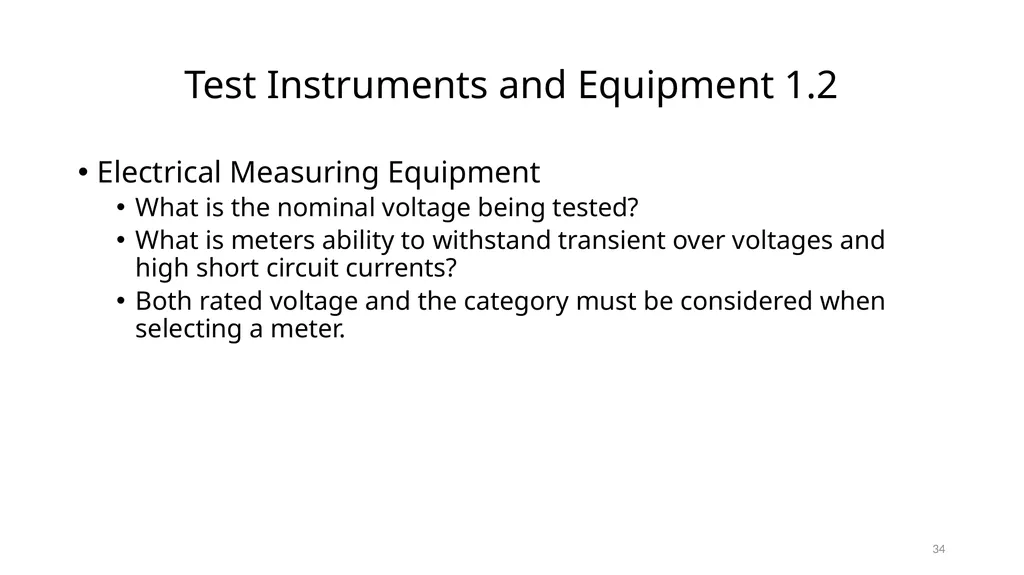 Test Instruments and Equipment 1.2

• Electrical Measuring Equipment
  • What is the nominal voltage being tested?
  • What is meters ability to withstand transient over voltages and high short circuit currents?
  • Both rated voltage and the category must be considered when selecting a meter.

34